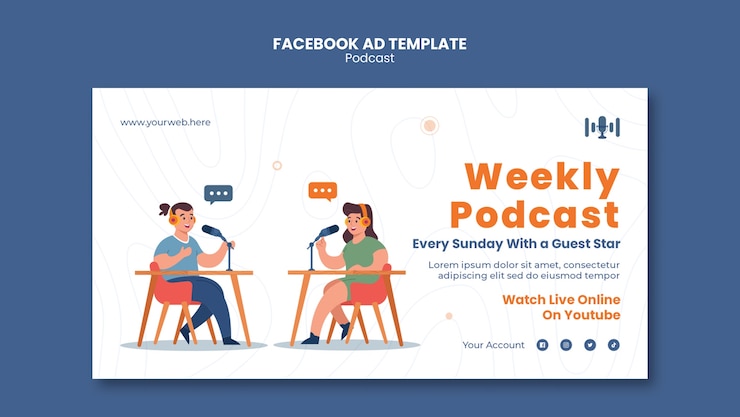 FACEBOOK AD TEMPLATE
Podcast

www.yourweb.here

Weekly Podcast

Every Sunday With a Guest Star

Lorem ipsum dolor sit amet, consectetur adipiscing elit sed do eiusmod tempor

Watch Live Online On Youtube

Your Account